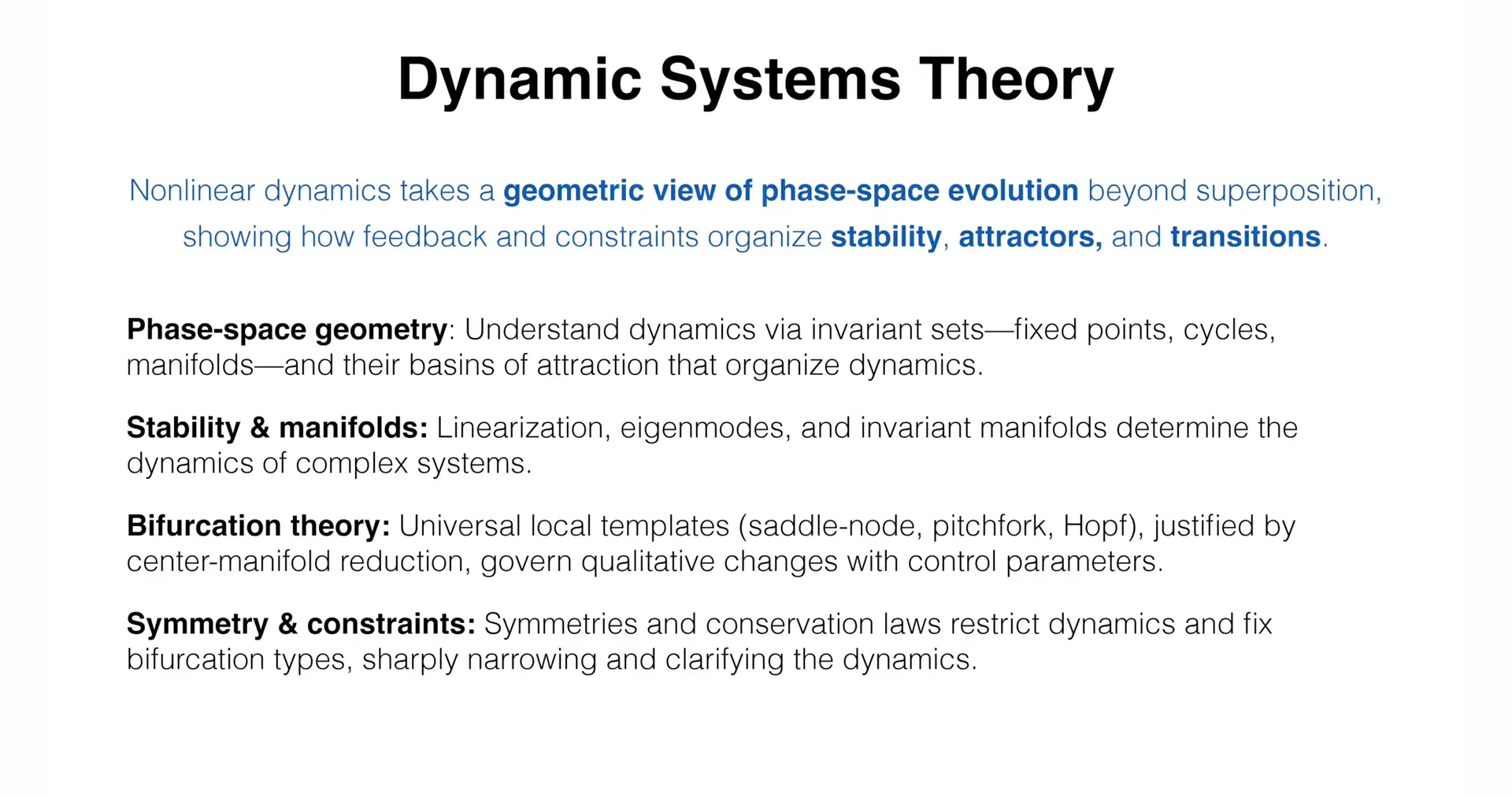 Dynamic Systems Theory

Nonlinear dynamics takes a geometric view of phase-space evolution beyond superposition, showing how feedback and constraints organize stability, attractors, and transitions.

Phase-space geometry: Understand dynamics via invariant sets—fixed points, cycles, manifolds—and their basins of attraction that organize dynamics.

Stability & manifolds: Linearization, eigenmodes, and invariant manifolds determine the dynamics of complex systems.

Bifurcation theory: Universal local templates (saddle-node, pitchfork, Hopf), justified by center-manifold reduction, govern qualitative changes with control parameters.

Symmetry & constraints: Symmetries and conservation laws restrict dynamics and fix bifurcation types, sharply narrowing and clarifying the dynamics.